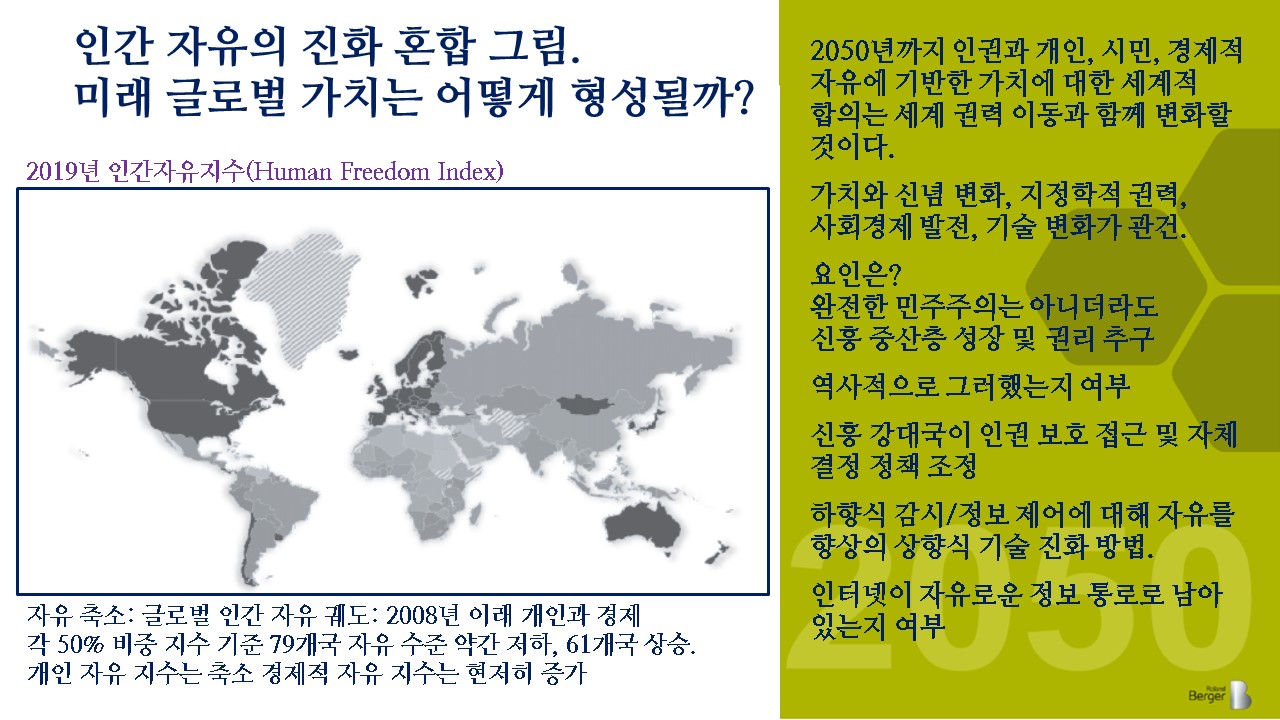 인간 자유의 진화 혼합 그림.
미래 글로벌 가치는 어떻게 형성될까?

2019년 인간자유지수(Human Freedom Index)

자유 축소: 글로벌 인간 자유 궤도: 2008년 이래 개인과 경제 각 50% 비중 지수 기준 79개국 자유 수준 약간 저하, 61개국 상승. 개인 자유 지수는 축소 경제적 자유 지수는 현저히 증가

2050년까지 인권과 개인, 시민, 경제적 자유에 기반한 가치에 대한 세계적 합의는 세계 권력 이동과 함께 변화할 것이다.

가치와 신념 변화, 지정학적 권력, 사회경제 발전, 기술 변화가 관건.

요인은?
완전한 민주주의는 아니더라도 신흥 중산층 성장 및 권리 추구

역사적으로 그러했는지 여부

신흥 강대국이 인권 보호 접근 및 자체 결정 정책 조정

하향식 감시/정보 제어에 대해 자유를 향상의 상향식 기술 진화 방법.

인터넷이 자유로운 정보 통로로 남아 있는지 여부

2050

Roland Berger